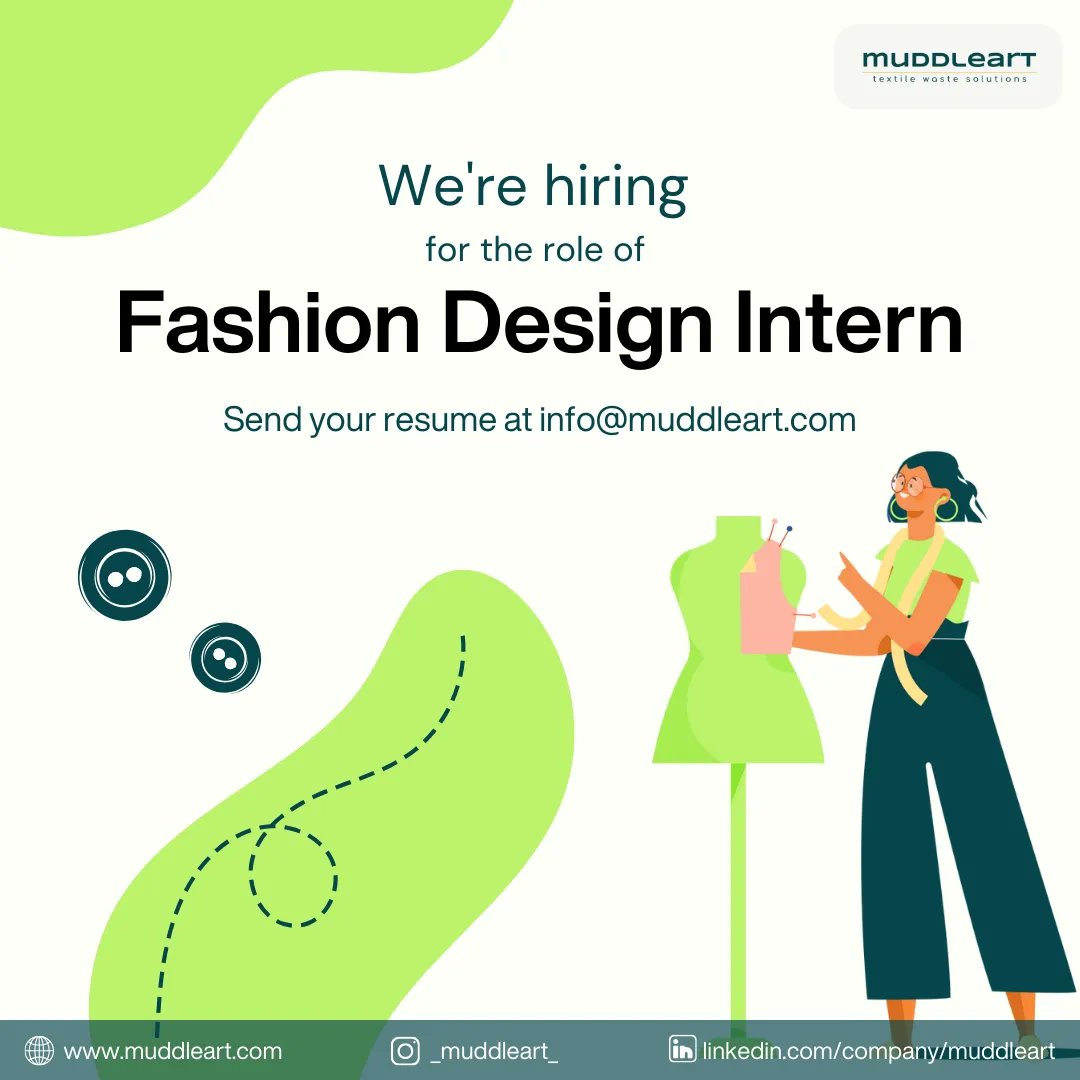 muddleart
textile waste solutions

We're hiring
for the role of
Fashion Design Intern

Send your resume at info@muddleart.com

www.muddleart.com _muddleart_ linkedin.com/company/muddleart